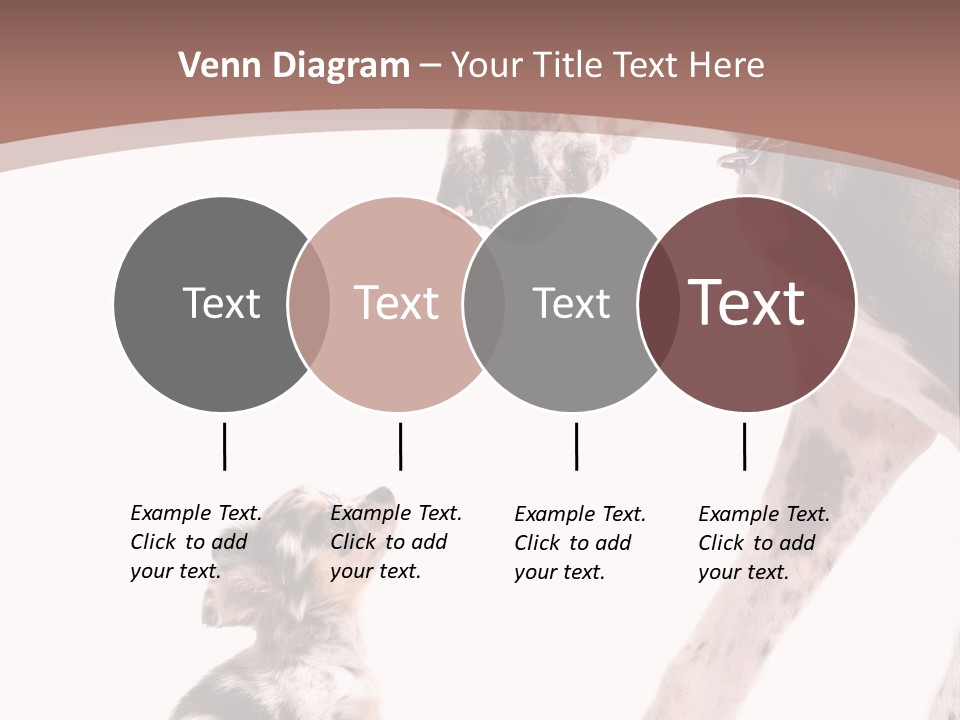 Venn Diagram – Your Title Text Here

Text

Text

Text

Text

Example Text. Click to add your text.

Example Text. Click to add your text.

Example Text. Click to add your text.

Example Text. Click to add your text.